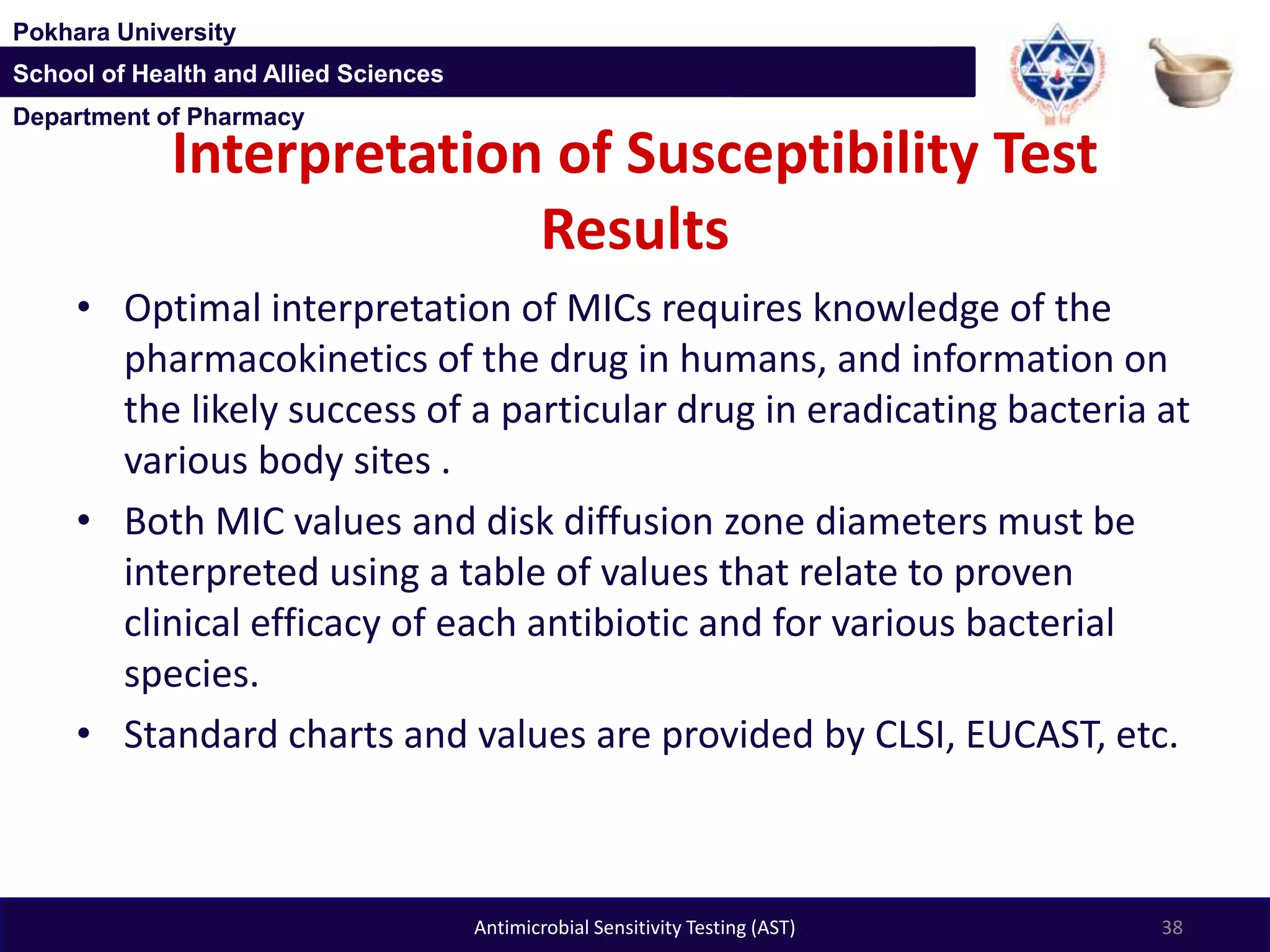 Pokhara University
School of Health and Allied Sciences
Department of Pharmacy

Interpretation of Susceptibility Test Results

• Optimal interpretation of MICs requires knowledge of the pharmacokinetics of the drug in humans, and information on the likely success of a particular drug in eradicating bacteria at various body sites .
• Both MIC values and disk diffusion zone diameters must be interpreted using a table of values that relate to proven clinical efficacy of each antibiotic and for various bacterial species.
• Standard charts and values are provided by CLSI, EUCAST, etc.

Antimicrobial Sensitivity Testing (AST)
38